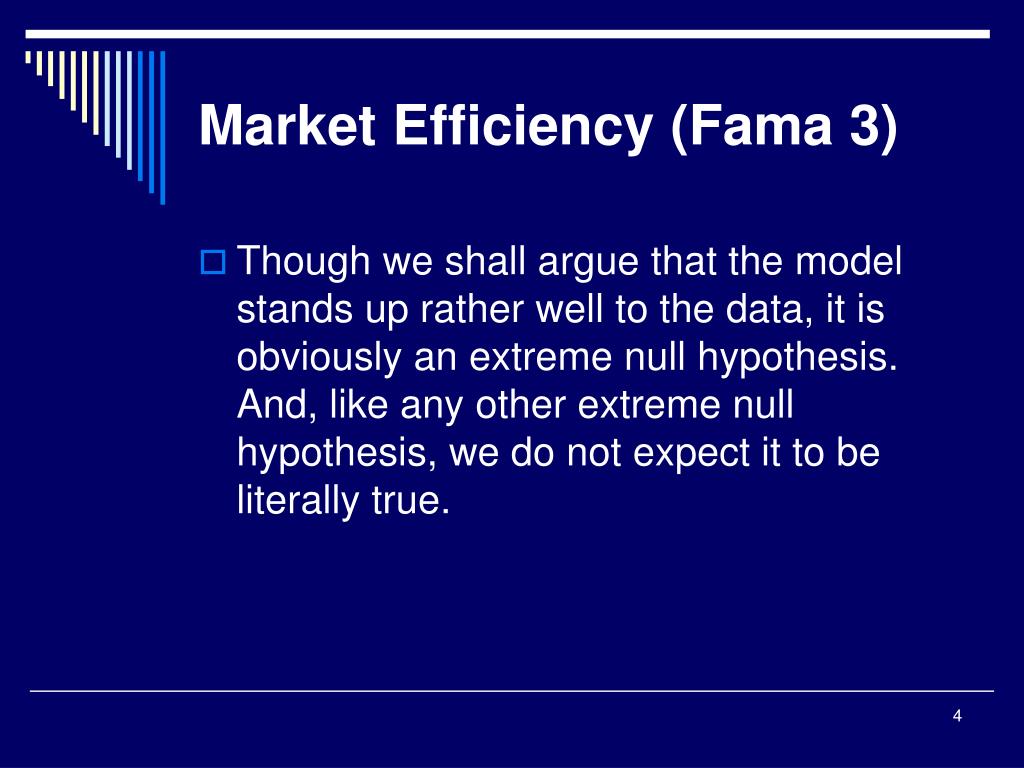 Market Efficiency (Fama 3)

Though we shall argue that the model stands up rather well to the data, it is obviously an extreme null hypothesis. And, like any other extreme null hypothesis, we do not expect it to be literally true.

4